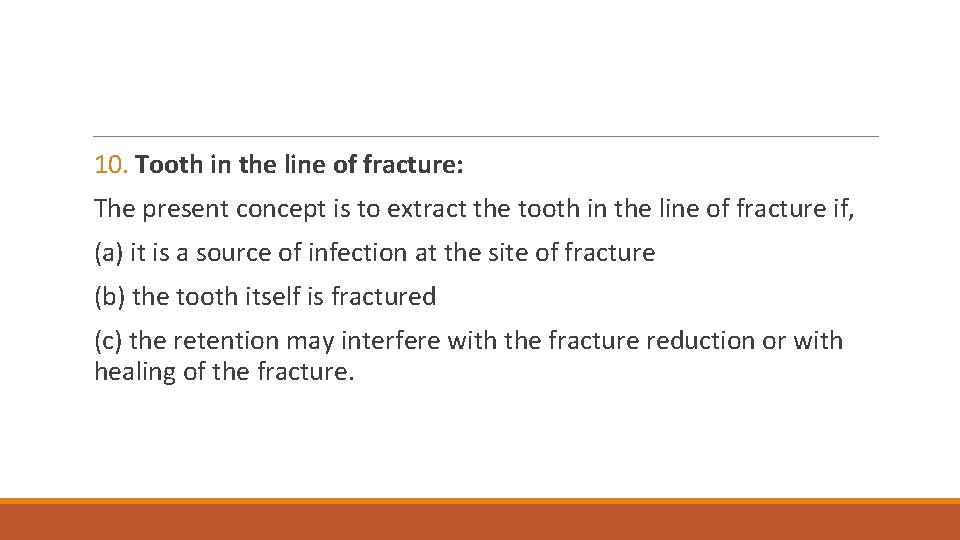 10. Tooth in the line of fracture:

The present concept is to extract the tooth in the line of fracture if,

(a) it is a source of infection at the site of fracture

(b) the tooth itself is fractured

(c) the retention may interfere with the fracture reduction or with healing of the fracture.